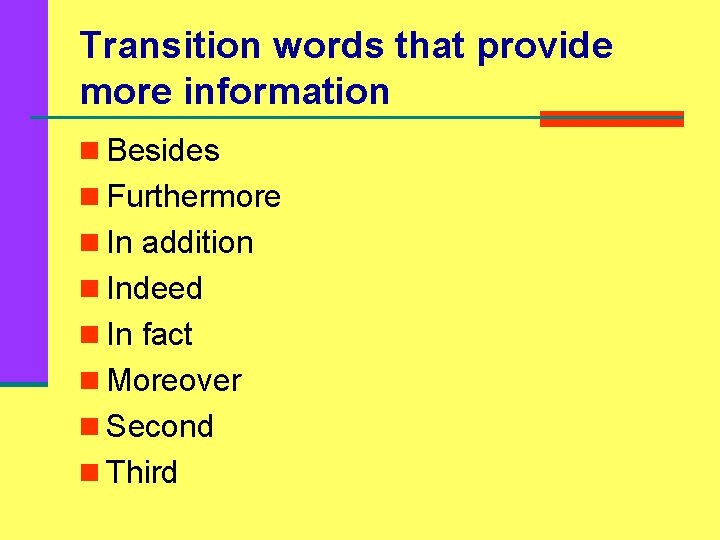 Transition words that provide more information

- Besides
- Furthermore
- In addition
- Indeed
- In fact
- Moreover
- Second
- Third